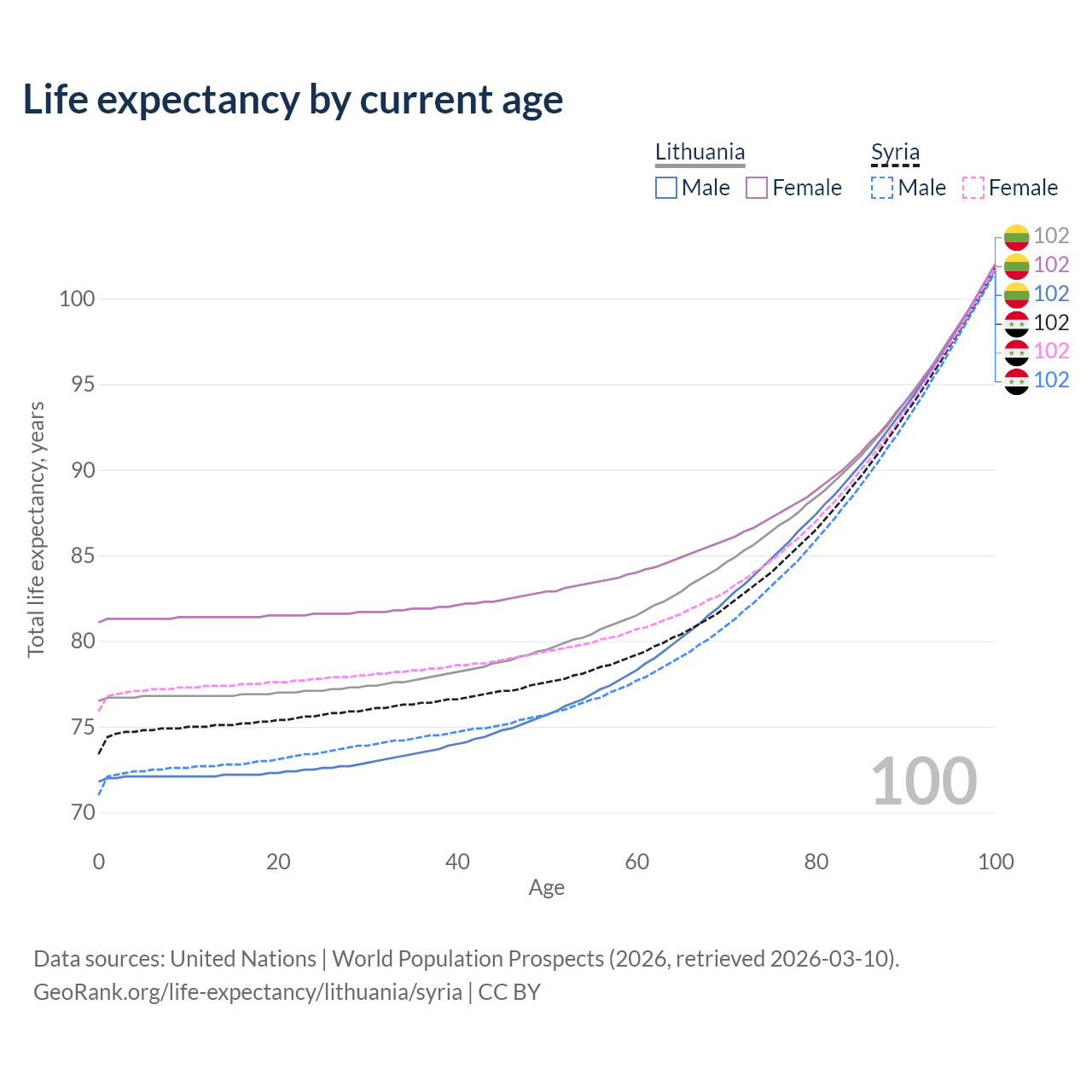 Life expectancy by current age

Lithuania
Male Female

Syria
Male Female

102
102
102
102
102
102

Total life expectancy, years

100
95
90
85
80
75
70

100

0 20 40 60 80 100
Age

Data sources: United Nations | World Population Prospects (2026, retrieved 2026-03-10).
GeoRank.org/life-expectancy/lithuania/syria | CC BY